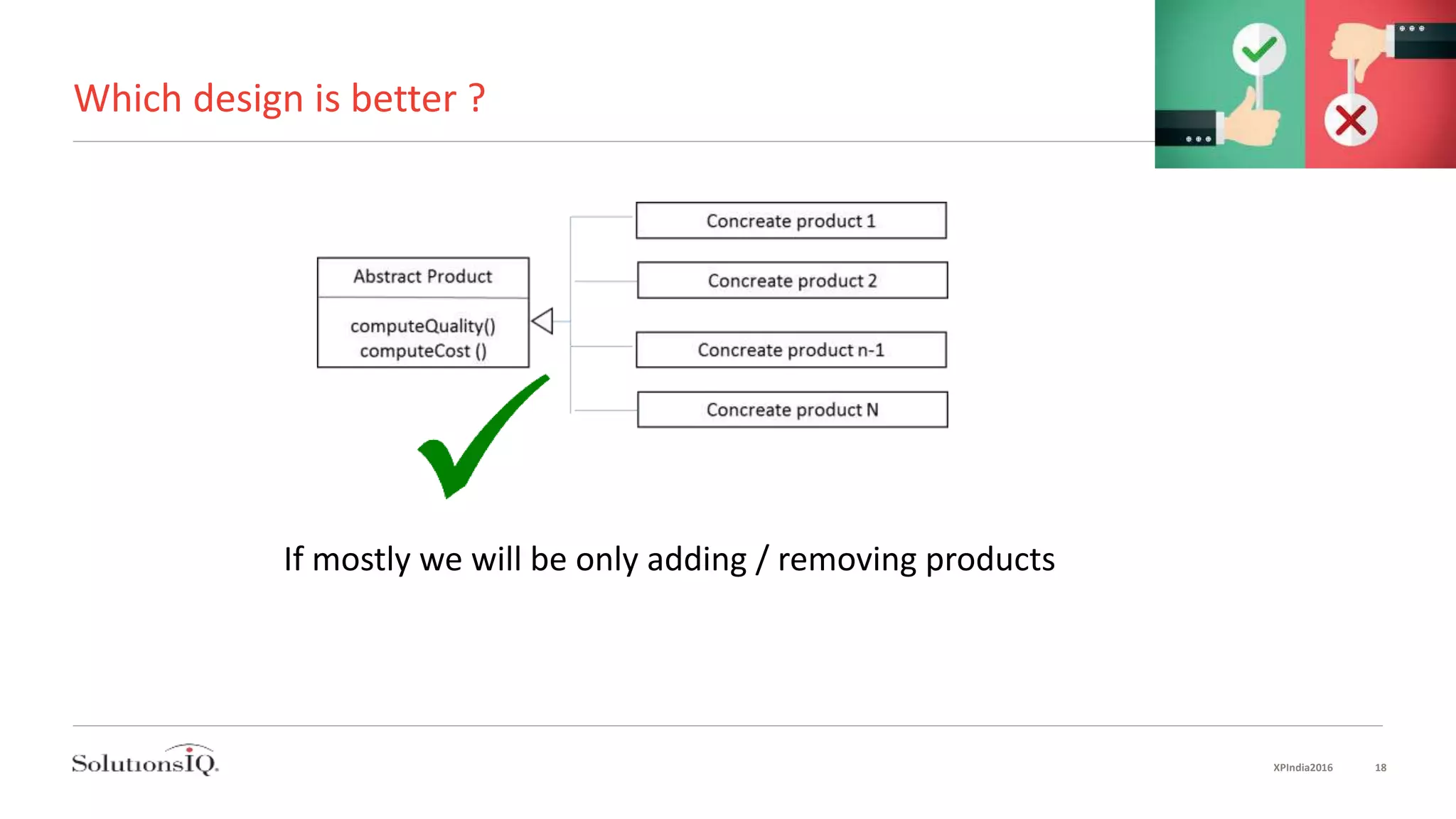 Which design is better ?

Abstract Product

computeQuality()
computeCost ()

Concreate product 1

Concreate product 2

Concreate product n-1

Concreate product N

If mostly we will be only adding / removing products

SolutionsIQ.

XPIndia2016

18